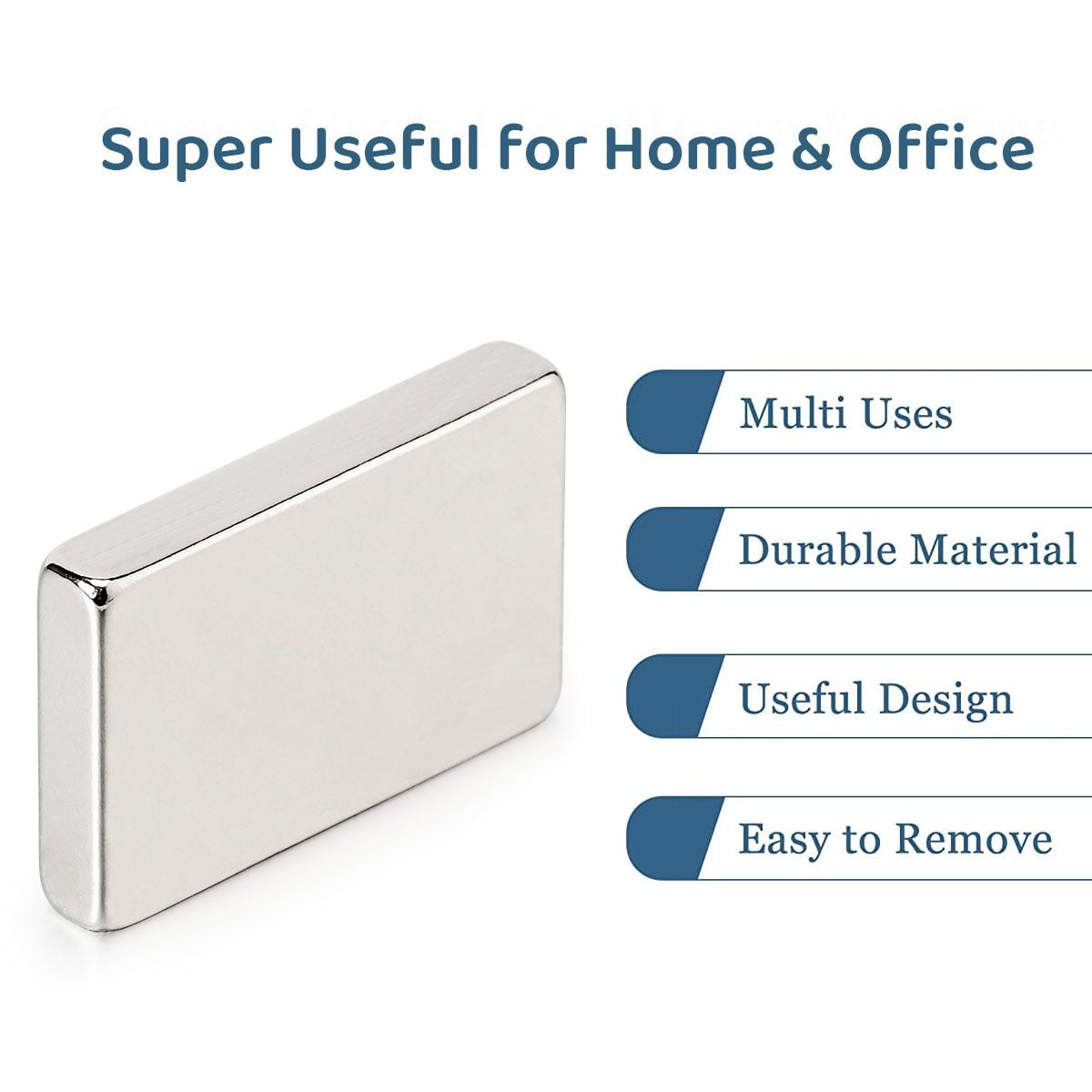 Super Useful for Home & Office

Multi Uses

Durable Material

Useful Design

Easy to Remove